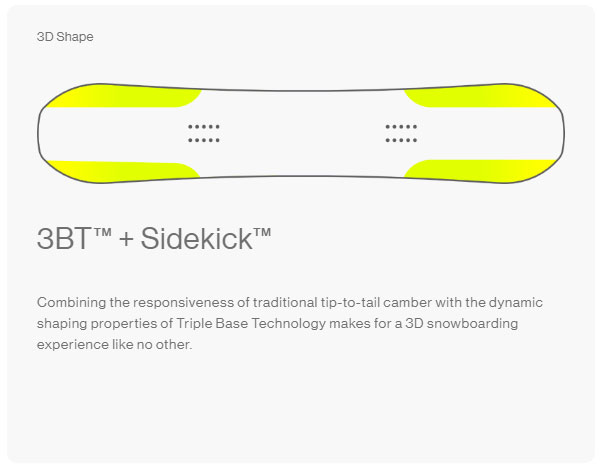 3D Shape

3BT™ + Sidekick™

Combining the responsiveness of traditional tip-to-tail camber with the dynamic shaping properties of Triple Base Technology makes for a 3D snowboarding experience like no other.